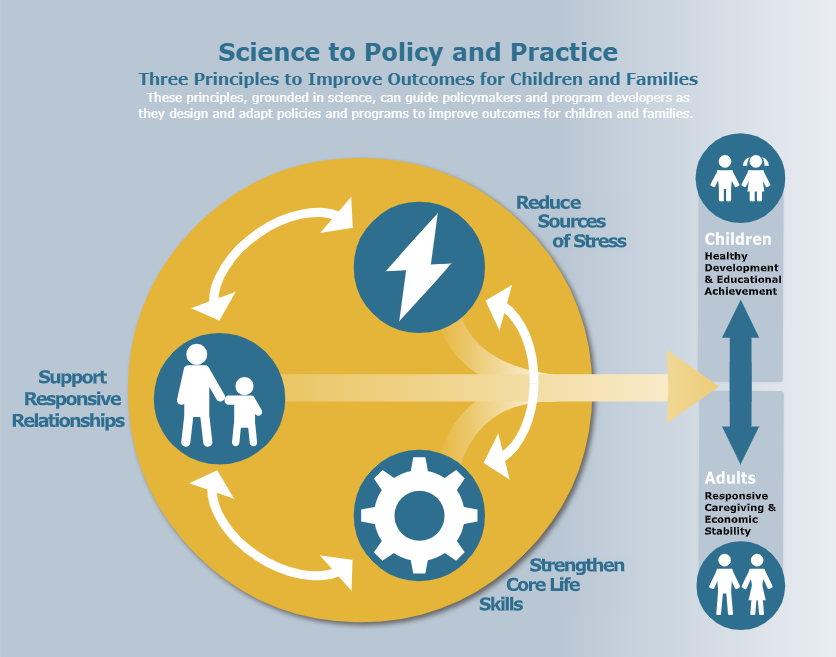 Science to Policy and Practice

Three Principles to Improve Outcomes for Children and Families

These principles, grounded in science, can guide policymakers and program developers as they design and adapt policies and programs to improve outcomes for children and families.

Reduce Sources of Stress

Support Responsive Relationships

Strengthen Core Life Skills

Children

Healthy Development & Educational Achievement

Adults

Responsive Caregiving & Economic Stability